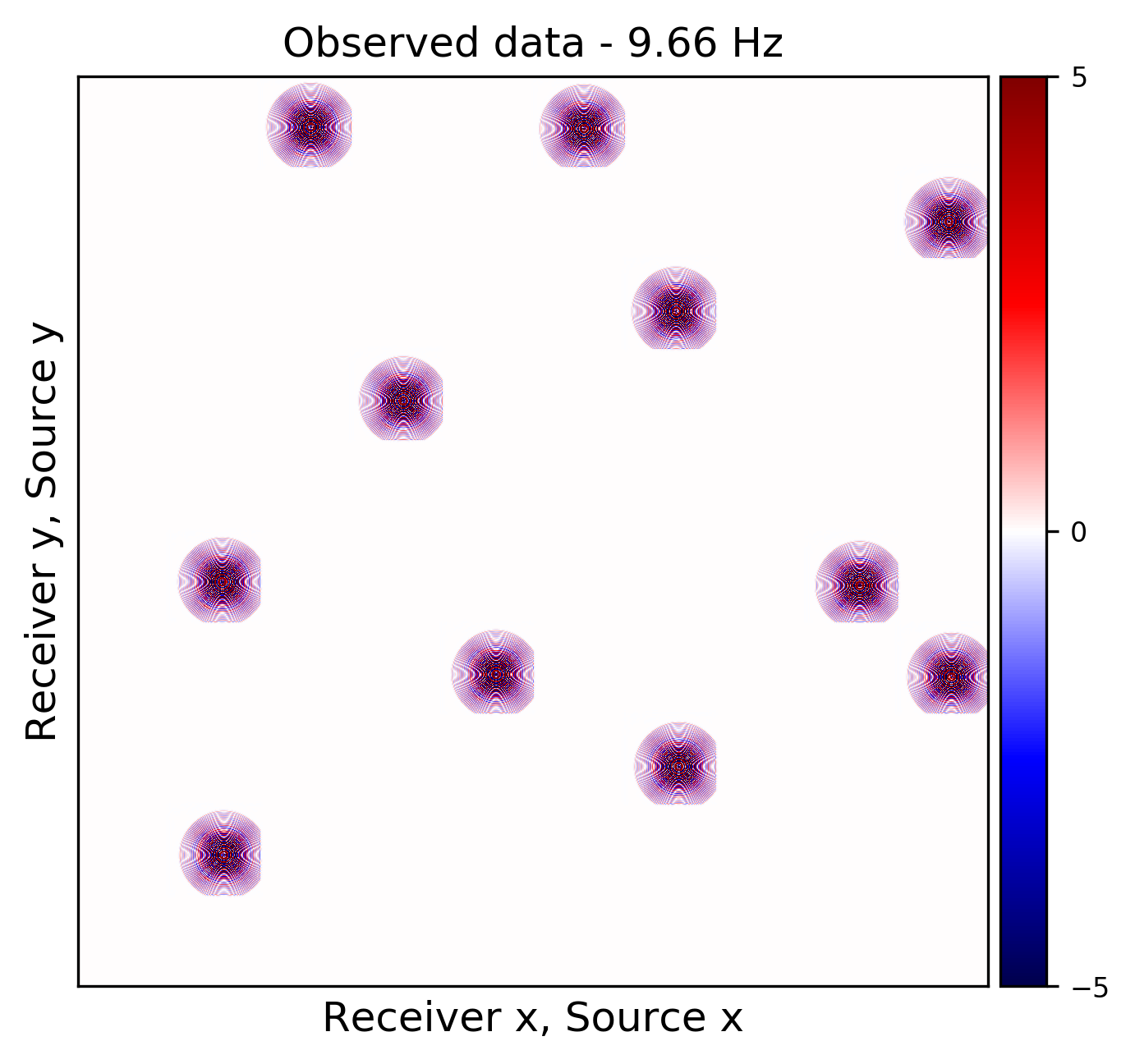 Observed data - 9.66 Hz

Receiver y, Source y

Receiver x, Source x

5
0
−5